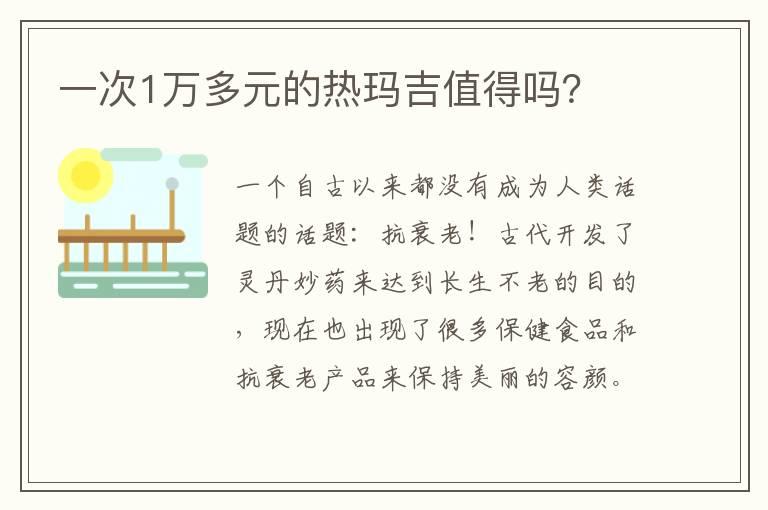 一次1万多元的热玛吉值得吗?

一个自古以来都没有成为人类话题的话题：抗衰老！古代开发了灵丹妙药来达到长生不老的目的，现在也出现了很多保健食品和抗衰老产品来保持美丽的容颜。